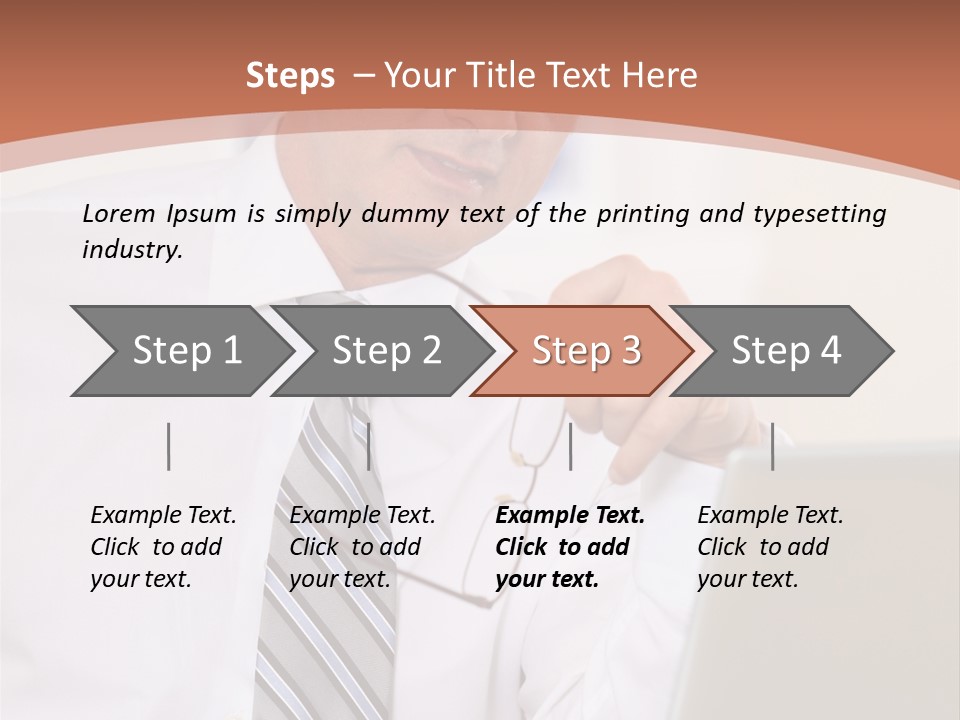 Steps – Your Title Text Here

Lorem Ipsum is simply dummy text of the printing and typesetting industry.

Step 1

Step 2

Step 3

Step 4

Example Text. Click to add your text.

Example Text. Click to add your text.

Example Text. Click to add your text.

Example Text. Click to add your text.